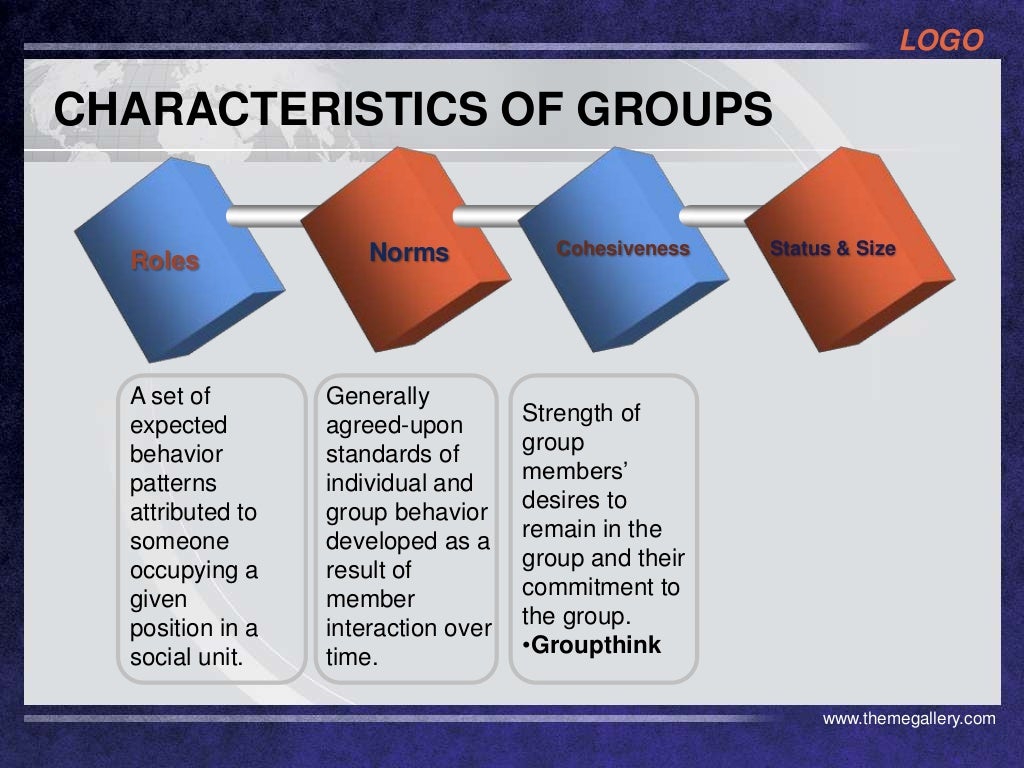 LOGO

CHARACTERISTICS OF GROUPS

Roles

Norms

Cohesiveness

Status & Size

A set of expected behavior patterns attributed to someone occupying a given position in a social unit.

Generally agreed-upon standards of individual and group behavior developed as a result of member interaction over time.

Strength of group members' desires to remain in the group and their commitment to the group.
•Groupthink

www.themegallery.com